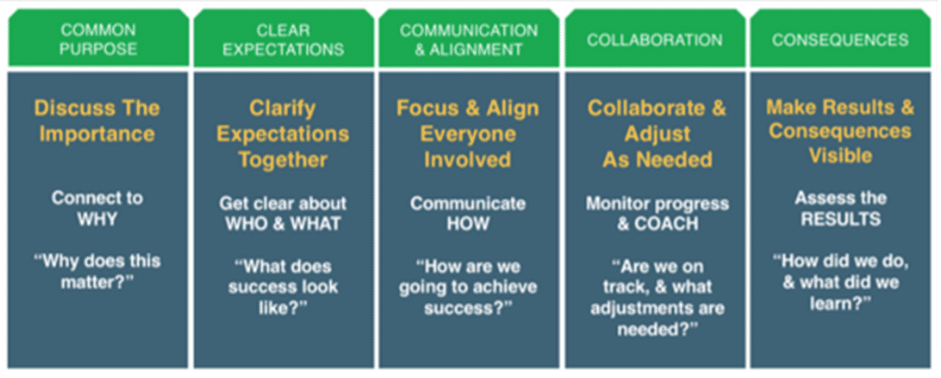 COMMON PURPOSE

Discuss The Importance

Connect to WHY

“Why does this matter?”

CLEAR EXPECTATIONS

Clarify Expectations Together

Get clear about WHO & WHAT

“What does success look like?”

COMMUNICATION & ALIGNMENT

Focus & Align Everyone Involved

Communicate HOW

“How are we going to achieve success?”

COLLABORATION

Collaborate & Adjust As Needed

Monitor progress & COACH

“Are we on track, & what adjustments are needed?”

CONSEQUENCES

Make Results & Consequences Visible

Assess the RESULTS

“How did we do, & what did we learn?”